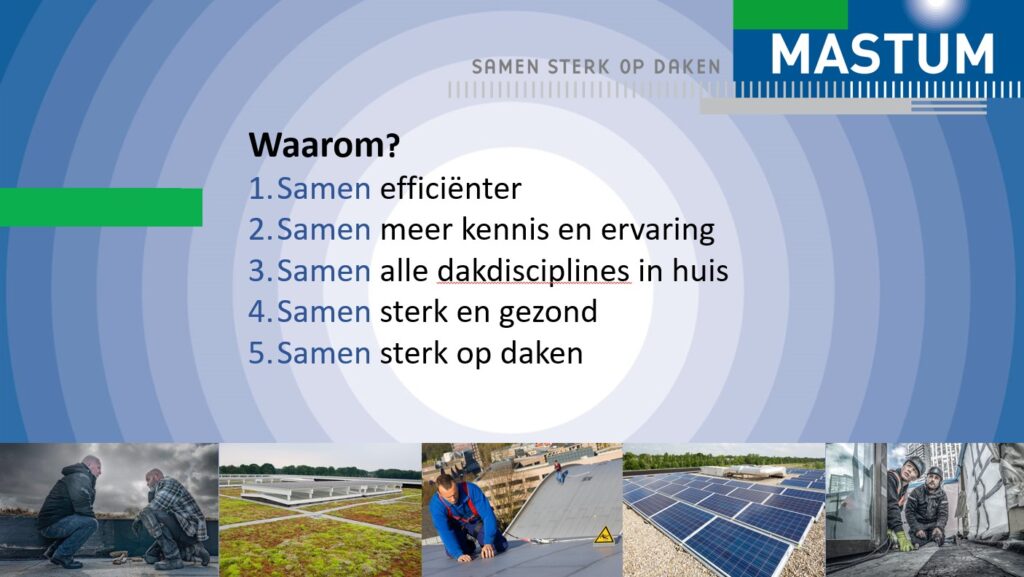 SAMEN STERK OP DAKEN

MASTUM

Waarom?

1. Samen efficiënter
2. Samen meer kennis en ervaring
3. Samen alle dakdisciplines in huis
4. Samen sterk en gezond
5. Samen sterk op daken